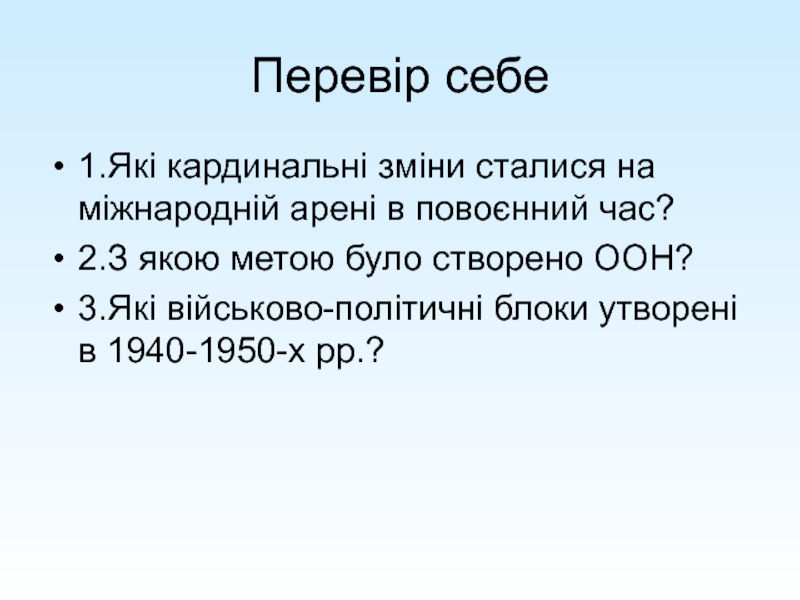 Перевір себе

• 1.Які кардинальні зміни сталися на міжнародній арені в повоєнний час?
• 2.З якою метою було створено ООН?
• 3.Які військово-політичні блоки утворені в 1940-1950-х рр.?